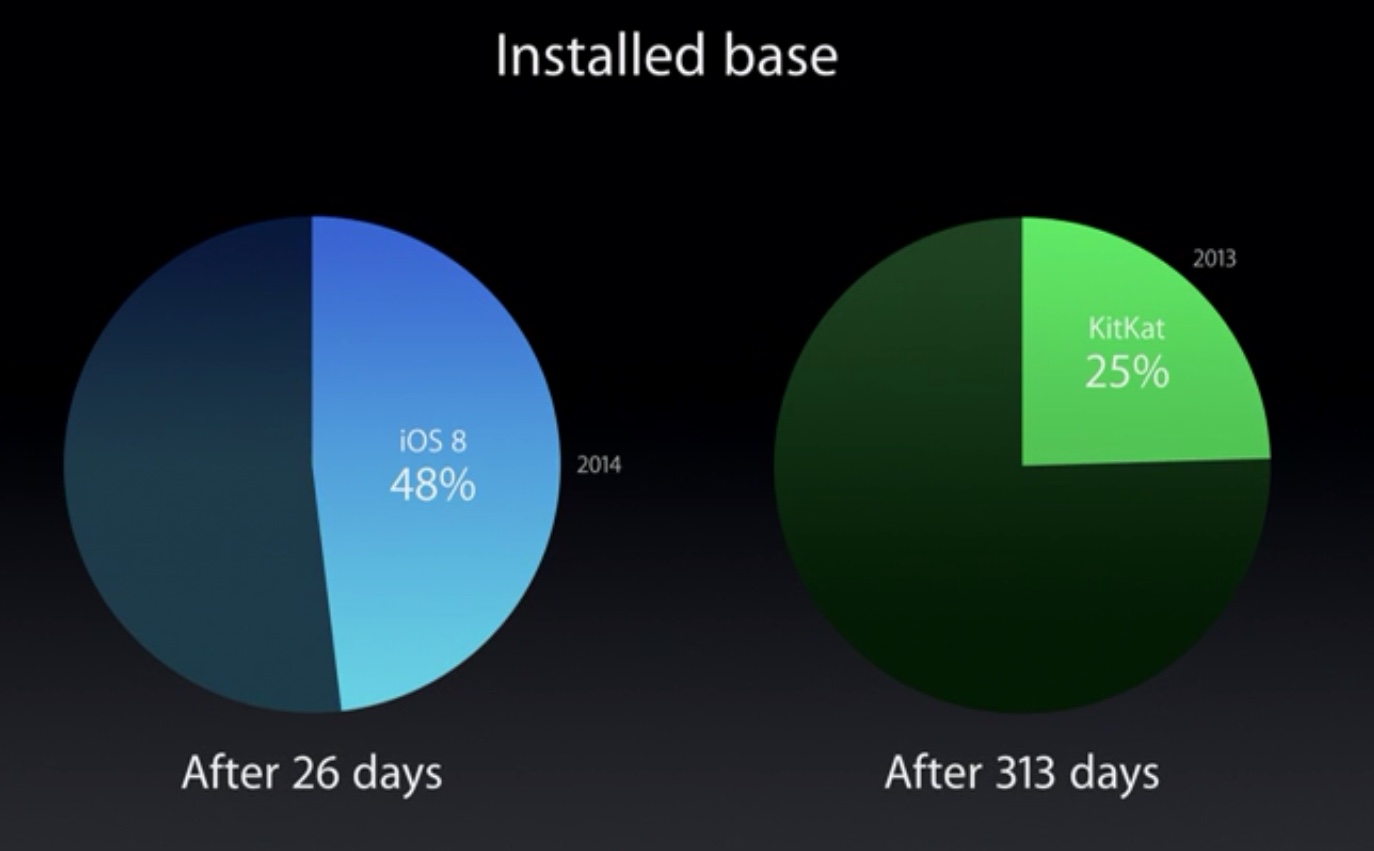 Installed base

iOS 8
48%

2014

After 26 days

2013

KitKat
25%

After 313 days